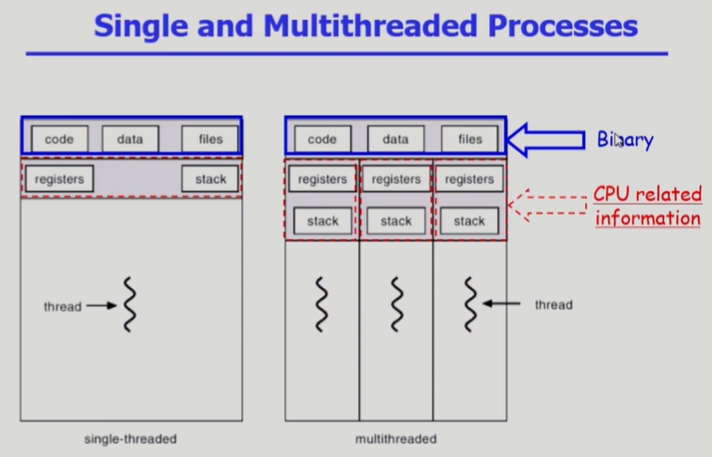 Single and Multithreaded Processes

code
data
files
registers
stack
thread
single-threaded

code
data
files
registers
registers
registers
stack
stack
stack
thread
multithreaded

Binary

CPU related information